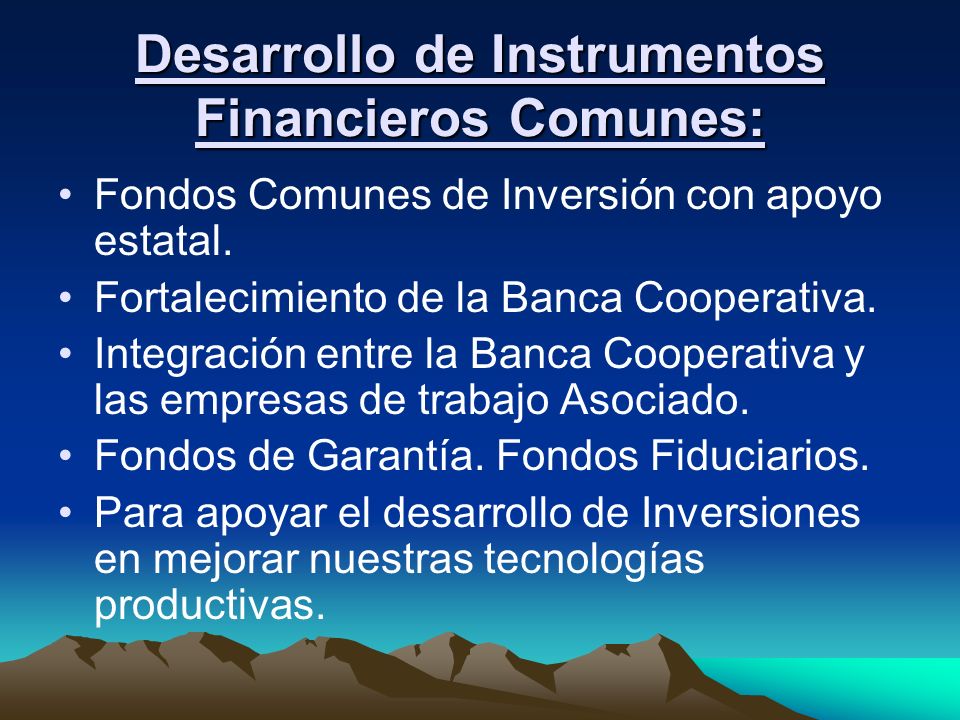 Desarrollo de Instrumentos Financieros Comunes:

• Fondos Comunes de Inversión con apoyo estatal.
• Fortalecimiento de la Banca Cooperativa.
• Integración entre la Banca Cooperativa y las empresas de trabajo Asociado.
• Fondos de Garantía. Fondos Fiduciarios.
• Para apoyar el desarrollo de Inversiones en mejorar nuestras tecnologías productivas.